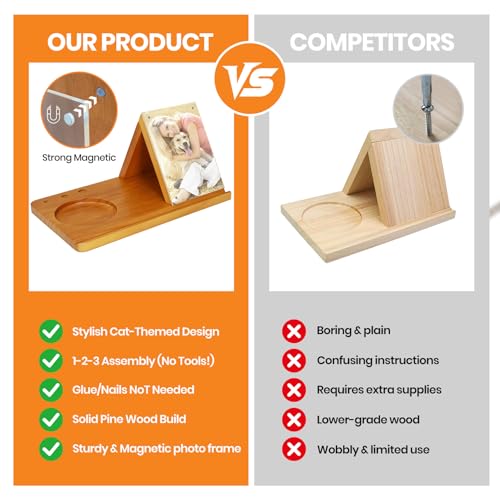 OUR PRODUCT

VS

COMPETITORS

Strong Magnetic

Stylish Cat-Themed Design

1-2-3 Assembly (No Tools!)

Glue/Nails NoT Needed

Solid Pine Wood Build

Sturdy & Magnetic photo frame

Boring & plain

Confusing instructions

Requires extra supplies

Lower-grade wood

Wobbly & limited use